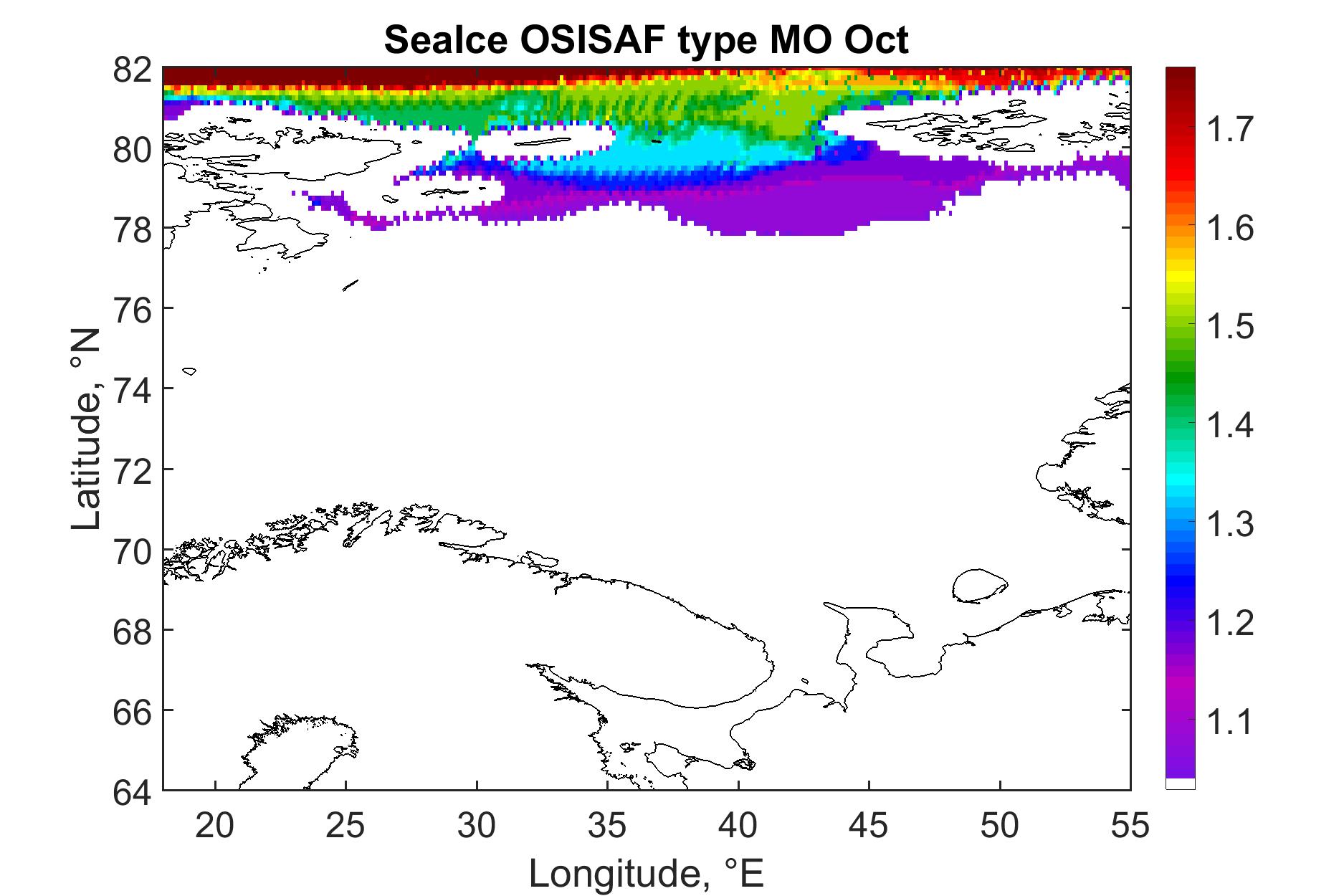 SeaIce OSISAF type MO Oct

82
80
78
76
74
72
70
68
66
64

Latitude, °N

20
25
30
35
40
45
50
55

Longitude, °E

1.7
1.6
1.5
1.4
1.3
1.2
1.1